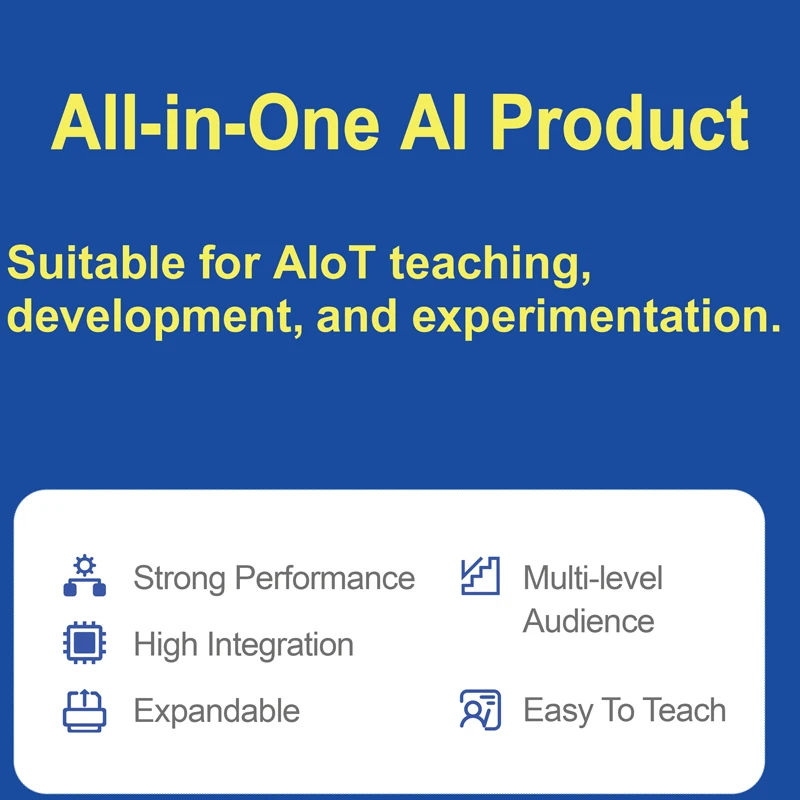 All-in-One AI Product

Suitable for AIoT teaching, development, and experimentation.

Strong Performance

High Integration

Expandable

Multi-level Audience

Easy To Teach